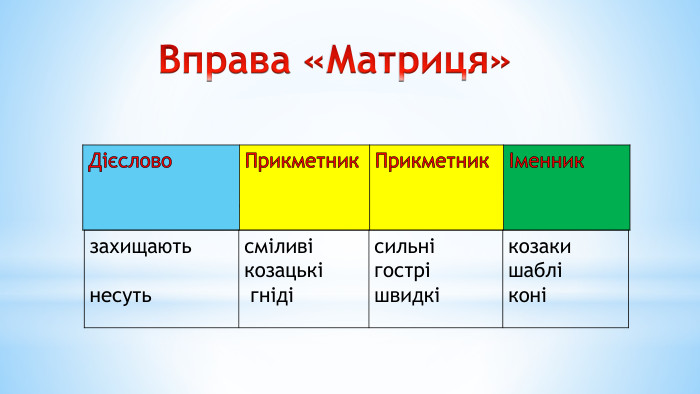 Вправа «Матриця»

| Дієслово | Прикметник | Прикметник | Іменник |
|---|---|---|---|
| захищають<br><br>несуть | сміливі<br>козацькі<br>гніді | сильні<br>гострі<br>швидкі | козаки<br>шаблі<br>коні |